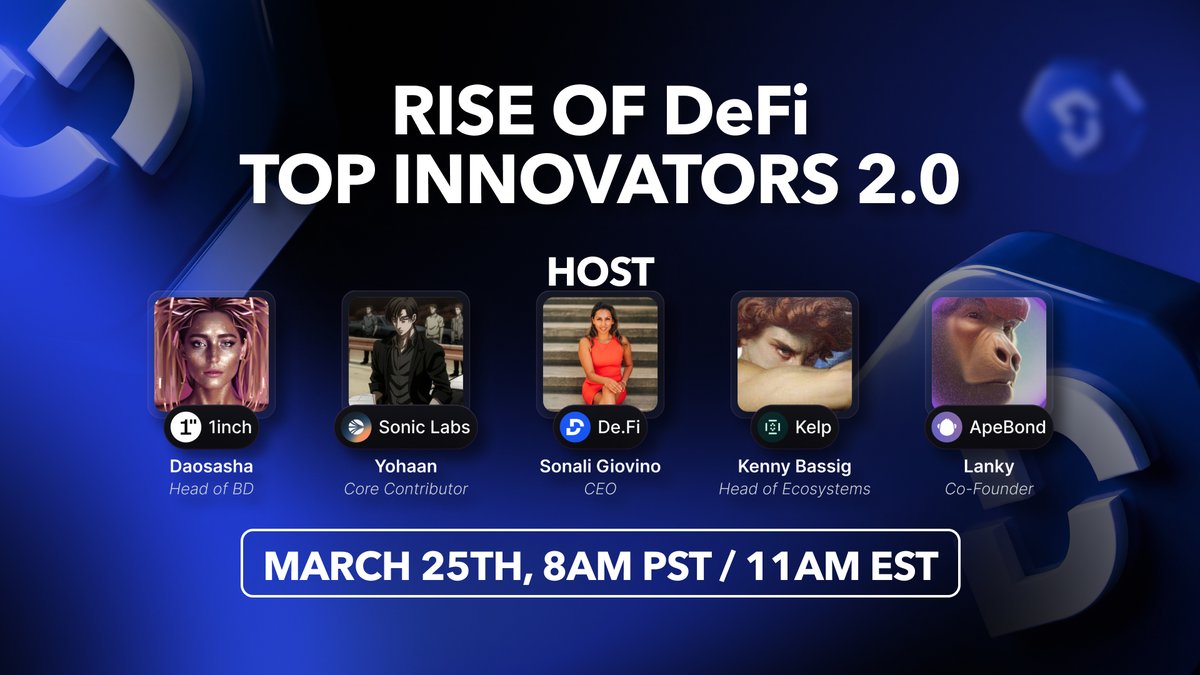 RISE OF DeFi
TOP INNOVATORS 2.0

HOST

1inch
Daosasha
Head of BD

Sonic Labs
Yohaan
Core Contributor

De.Fi
Sonali Giovino
CEO

Kelp
Kenny Bassig
Head of Ecosystems

ApeBond
Lanky
Co-Founder

MARCH 25TH, 8AM PST / 11AM EST